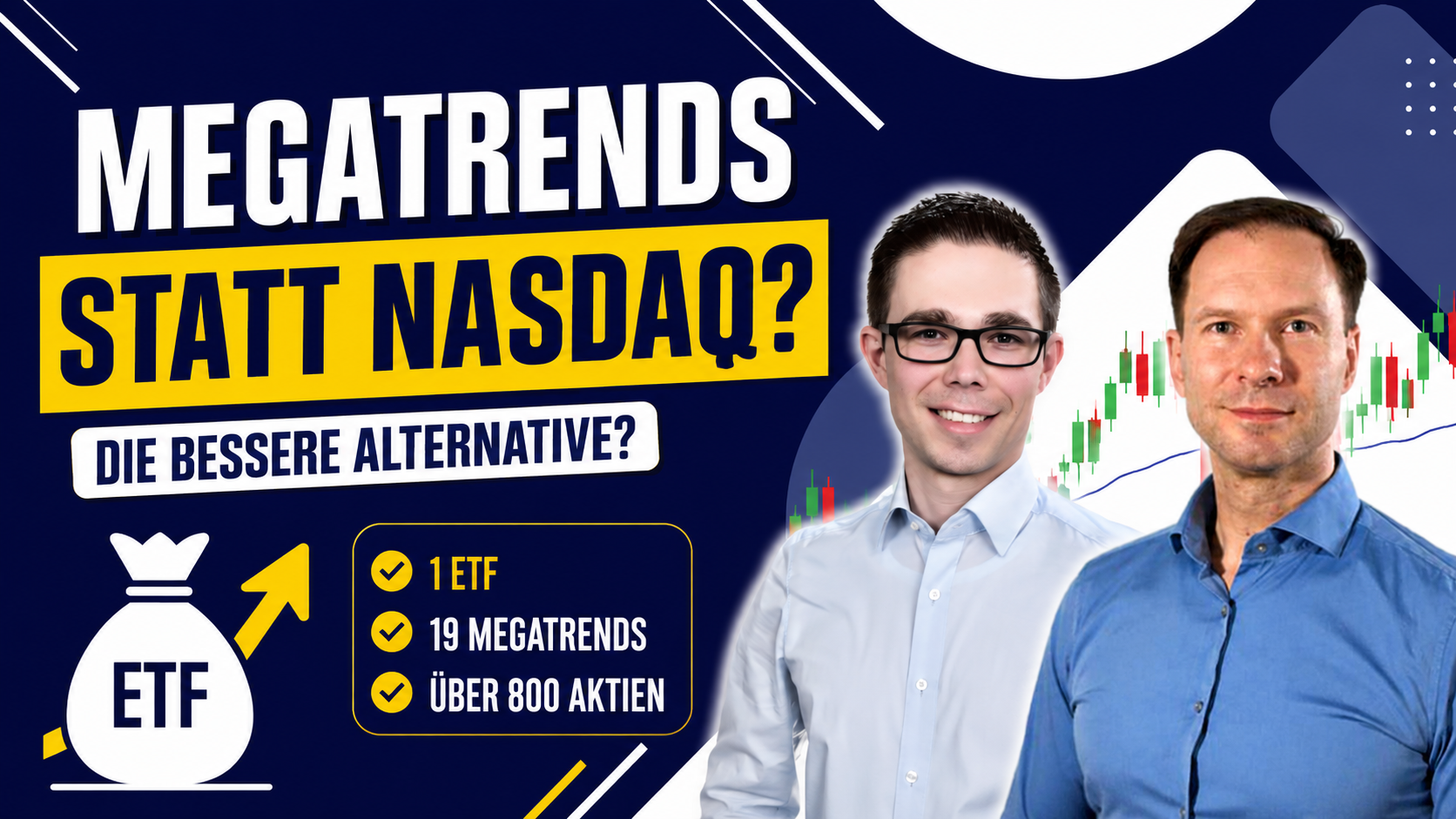 MEGATRENDS
STATT NASDAQ?
DIE BESSERE ALTERNATIVE?

ETF

1 ETF
19 MEGATRENDS
ÜBER 800 AKTIEN